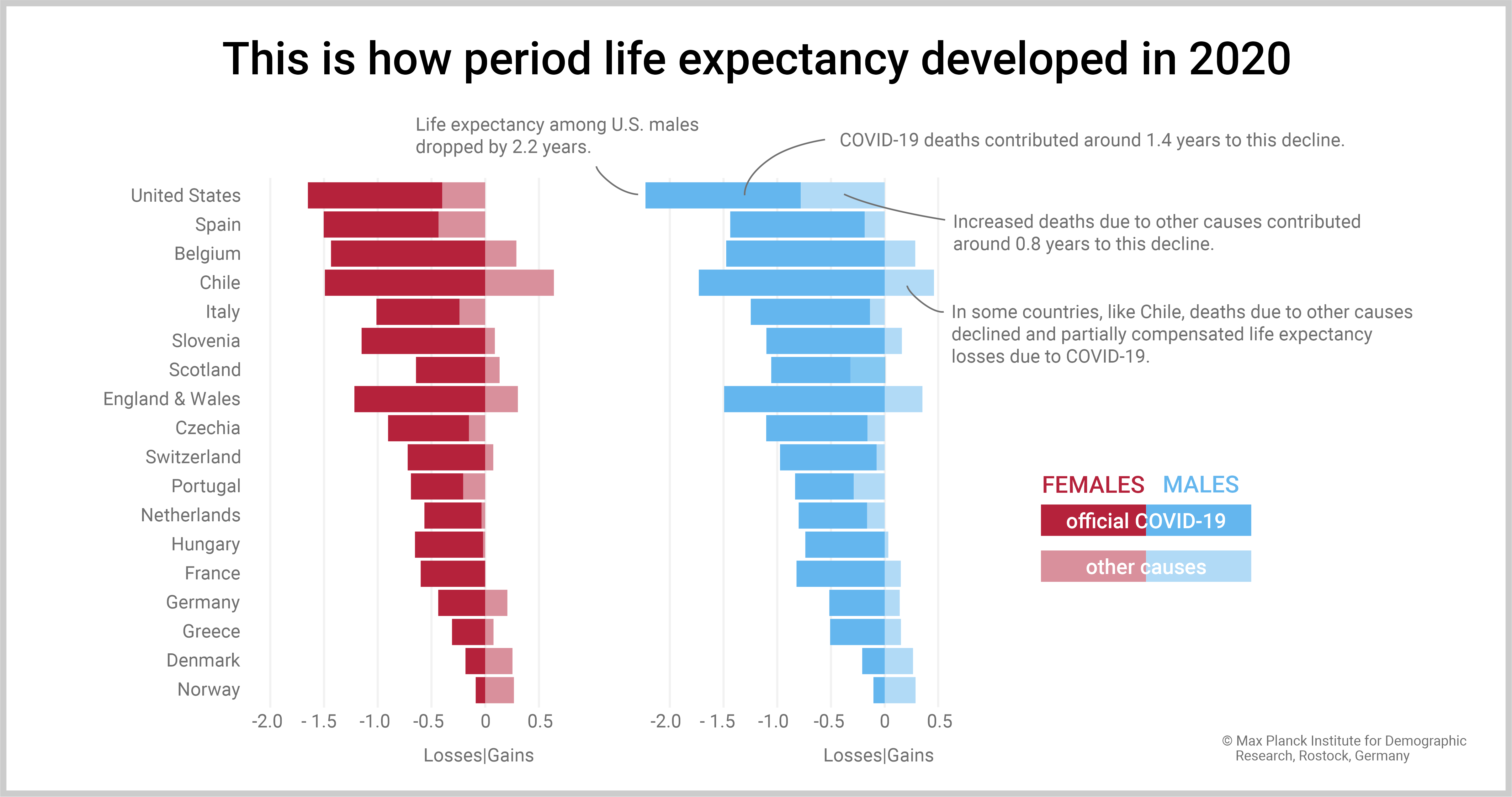 This is how period life expectancy developed in 2020

Life expectancy among U.S. males dropped by 2.2 years.

COVID-19 deaths contributed around 1.4 years to this decline.

Increased deaths due to other causes contributed around 0.8 years to this decline.

In some countries, like Chile, deaths due to other causes declined and partially compensated life expectancy losses due to COVID-19.

United States
Spain
Belgium
Chile
Italy
Slovenia
Scotland
England & Wales
Czechia
Switzerland
Portugal
Netherlands
Hungary
France
Germany
Greece
Denmark
Norway

-2.0 - 1.5 -1.0 -0.5 0 0.5

Losses|Gains

-2.0 - 1.5 -1.0 -0.5 0 0.5

Losses|Gains

FEMALES MALES
official COVID-19
other causes

© Max Planck Institute for Demographic Research, Rostock, Germany